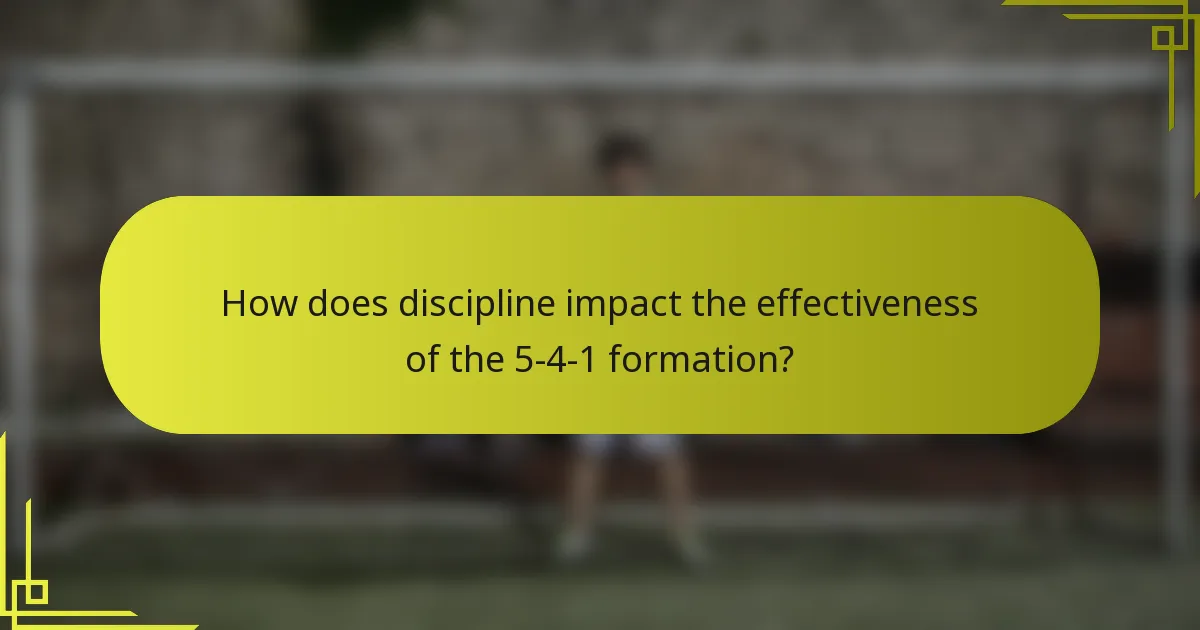 How does discipline impact the effectiveness of the 5-4-1 formation?